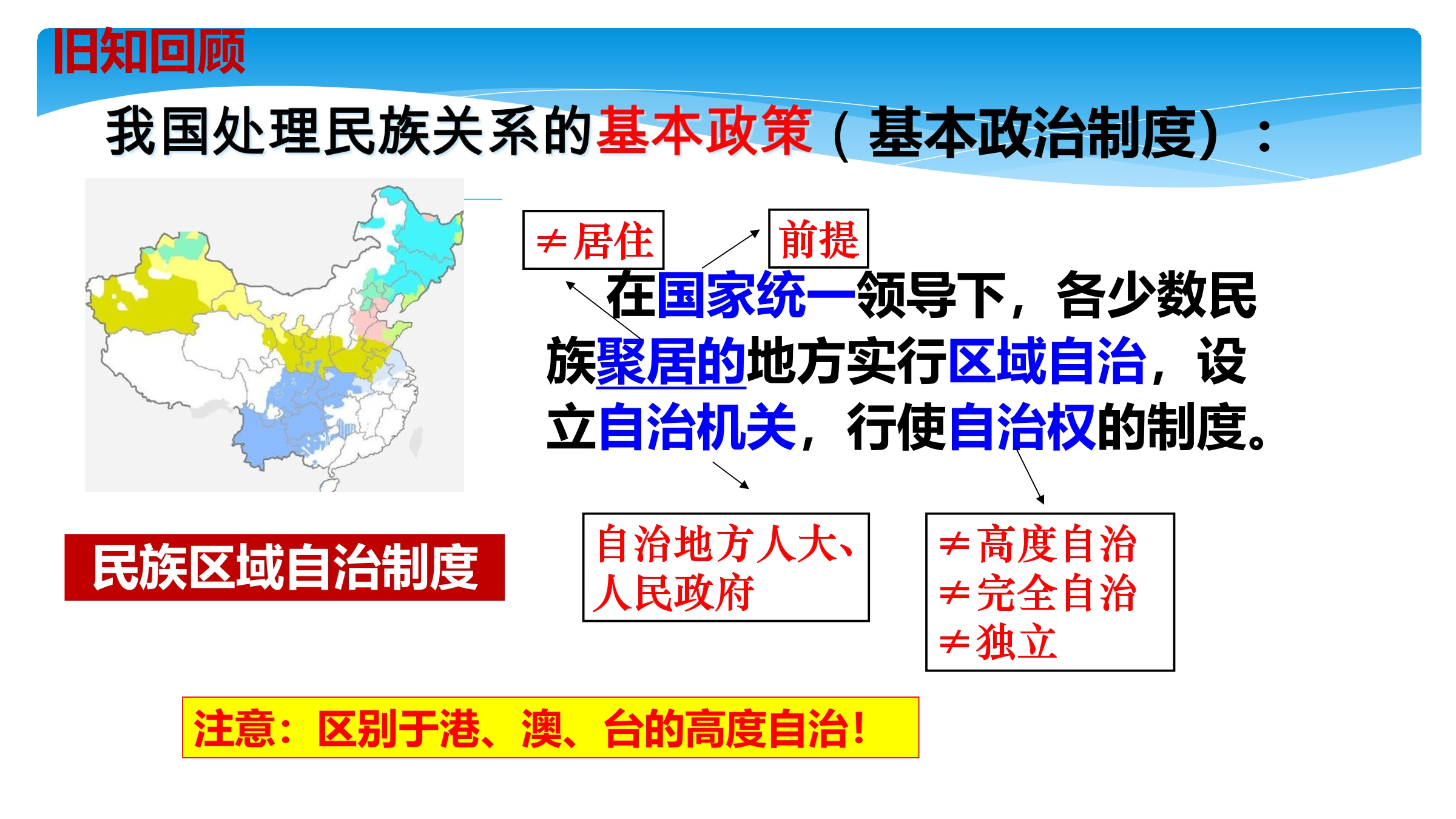 旧知回顾

我国处理民族关系的基本政策（基本政治制度）：

≠居住

前提

在国家统一领导下，各少数民族聚居的地方实行区域自治，设立自治机关，行使自治权的制度。

民族区域自治制度

自治地方人大、人民政府

≠高度自治
≠完全自治
≠独立

注意：区别于港、澳、台的高度自治！